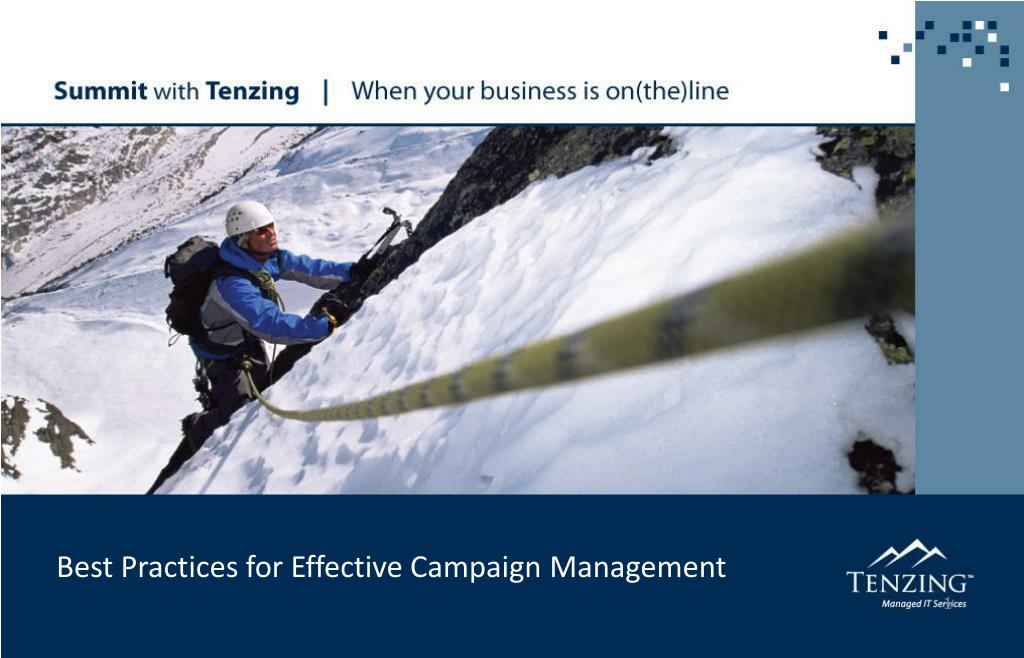 Summit with Tenzing | When your business is on(the)line

Best Practices for Effective Campaign Management

TENZING™
Managed IT Services